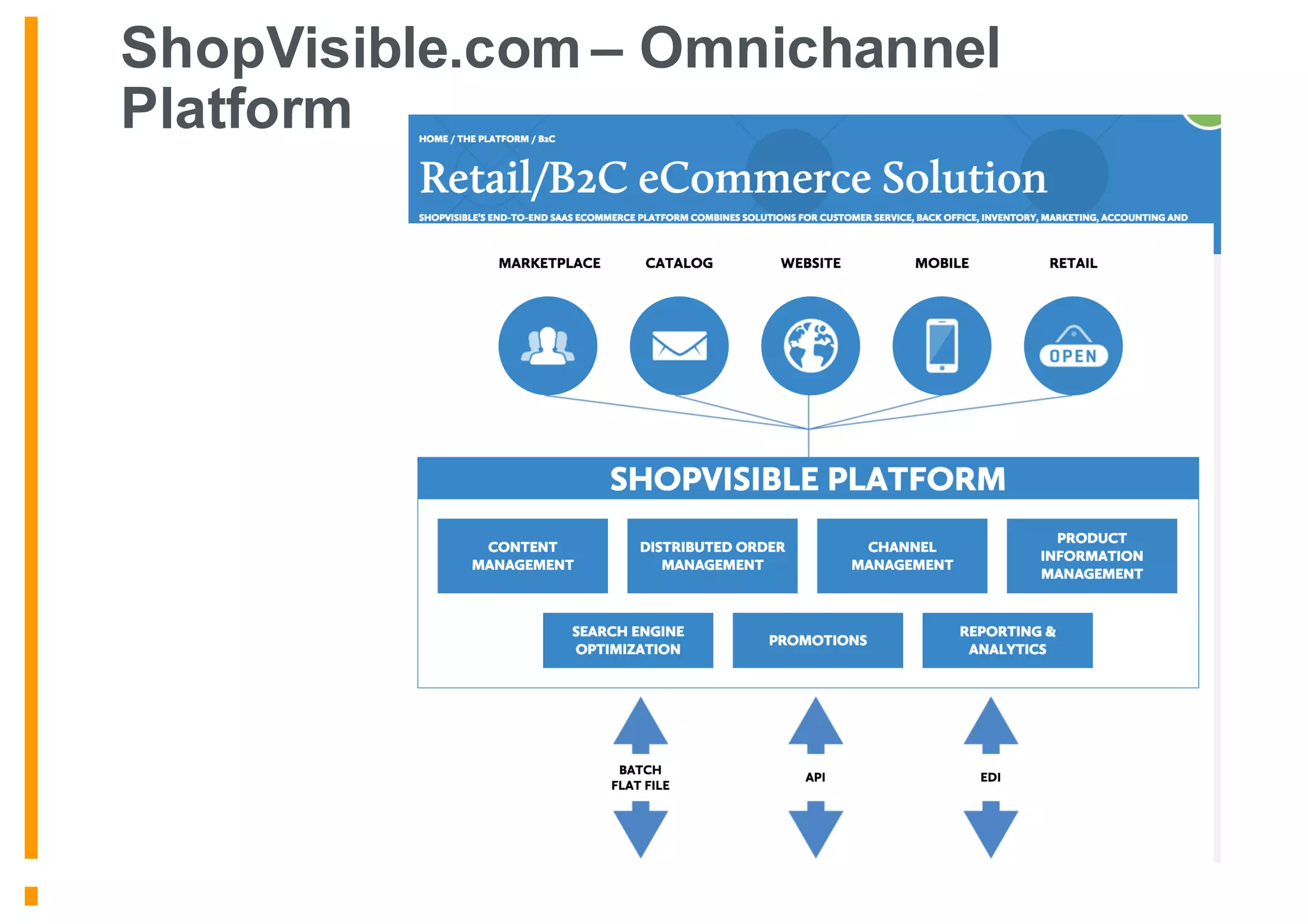 ShopVisible.com – Omnichannel Platform

HOME / THE PLATFORM / B2C

Retail/B2C eCommerce Solution

SHOPVISIBLE'S END-TO-END SAAS ECOMMERCE PLATFORM COMBINES SOLUTIONS FOR CUSTOMER SERVICE, BACK OFFICE, INVENTORY, MARKETING, ACCOUNTING AND

MARKETPLACE

CATALOG

WEBSITE

MOBILE

RETAIL

OPEN

SHOPVISIBLE PLATFORM

CONTENT MANAGEMENT

DISTRIBUTED ORDER MANAGEMENT

CHANNEL MANAGEMENT

PRODUCT INFORMATION MANAGEMENT

SEARCH ENGINE OPTIMIZATION

PROMOTIONS

REPORTING & ANALYTICS

BATCH FLAT FILE

API

EDI